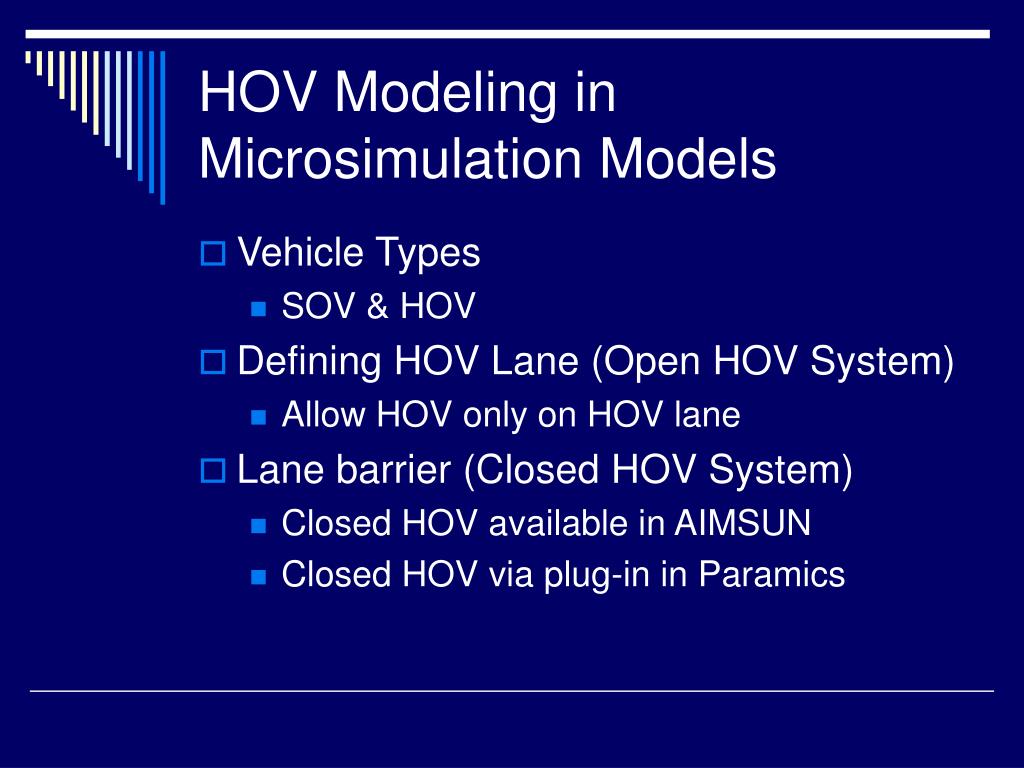 HOV Modeling in Microsimulation Models

Vehicle Types
SOV & HOV
Defining HOV Lane (Open HOV System)
Allow HOV only on HOV lane
Lane barrier (Closed HOV System)
Closed HOV available in AIMSUN
Closed HOV via plug-in in Paramics